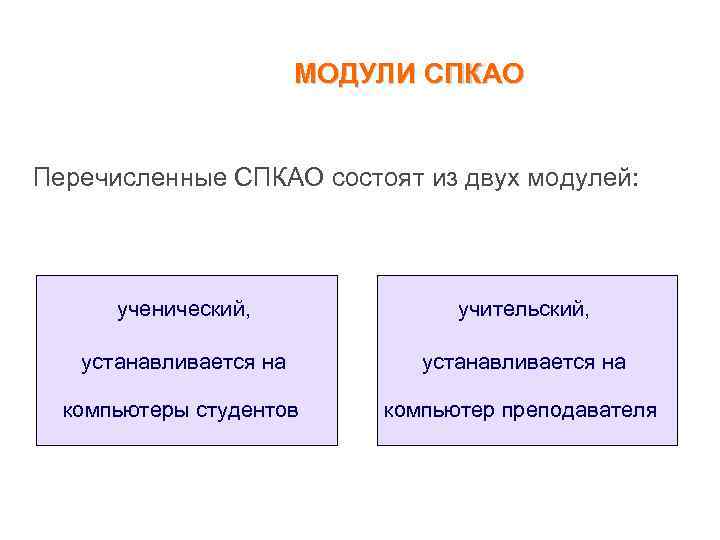 МОДУЛИ СПКАО

Перечисленные СПКАО состоят из двух модулей:

ученический,

устанавливается на

компьютеры студентов

учительский,

устанавливается на

компьютер преподавателя